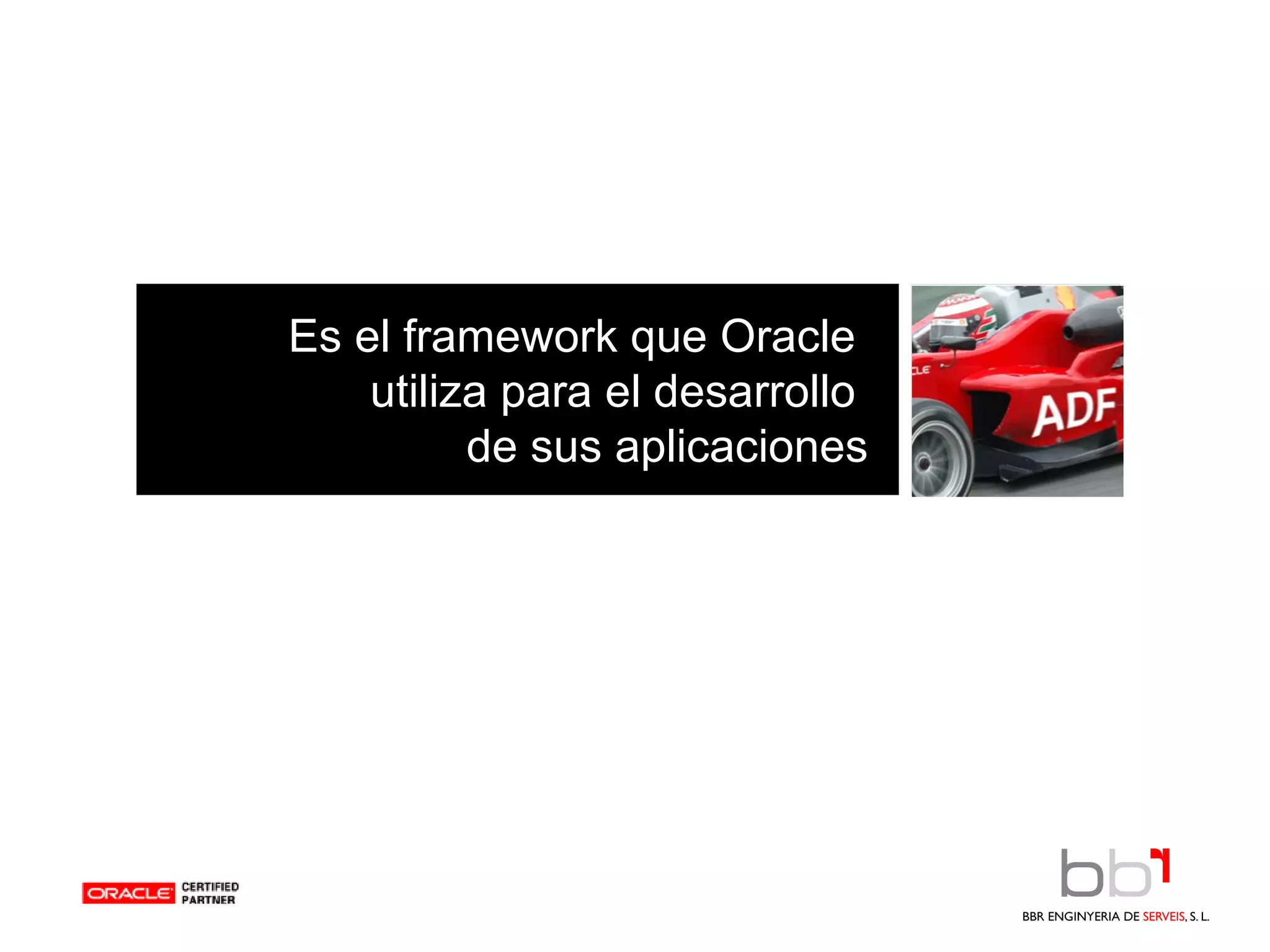 Es el framework que Oracle utiliza para el desarrollo de sus aplicaciones

ADF

ORACLE CERTIFIED PARTNER

bbr

BBR ENGINYERIA DE SERVEIS, S. L.